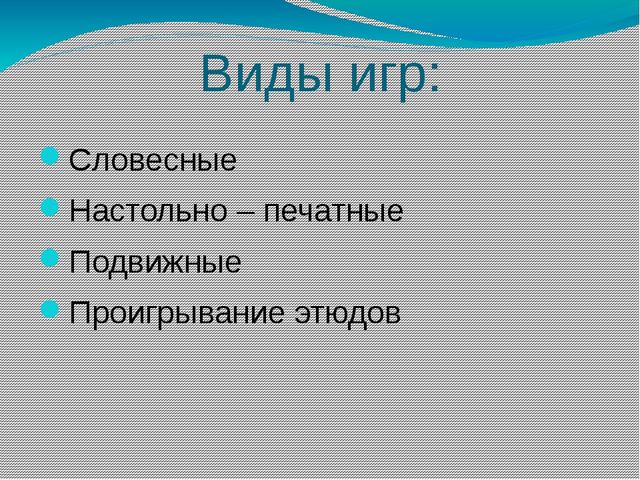 Виды игр:

Словесные
Настольно – печатные
Подвижные
Проигрывание этюдов